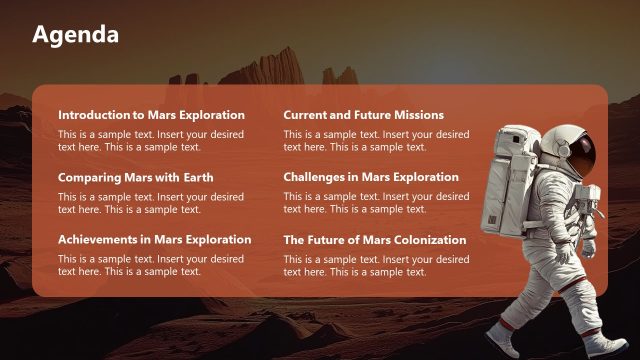 Agenda

Introduction to Mars Exploration

This is a sample text. Insert your desired text here. This is a sample text.

Comparing Mars with Earth

This is a sample text. Insert your desired text here. This is a sample text.

Achievements in Mars Exploration

This is a sample text. Insert your desired text here. This is a sample text.

Current and Future Missions

This is a sample text. Insert your desired text here. This is a sample text.

Challenges in Mars Exploration

This is a sample text. Insert your desired text here. This is a sample text.

The Future of Mars Colonization

This is a sample text. Insert your desired text here. This is a sample text.